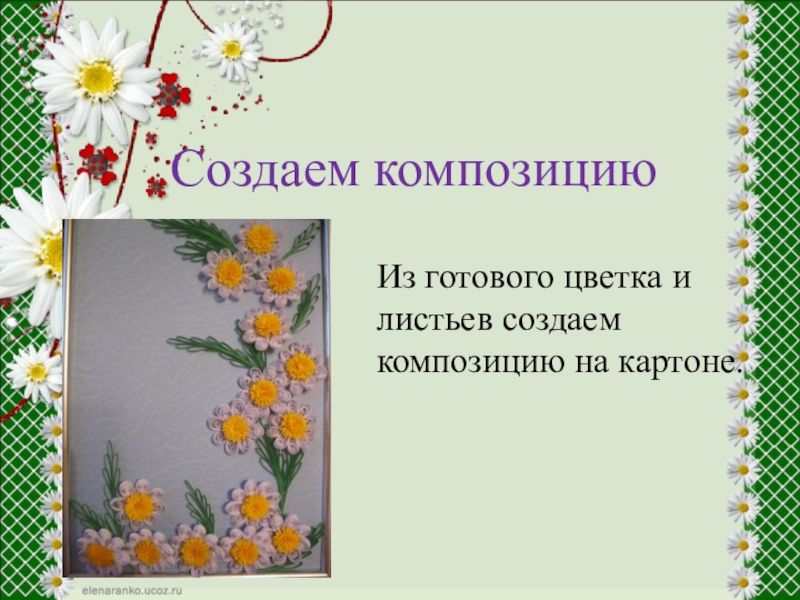 Создаем композицию

Из готового цветка и листьев создаем композицию на картоне.

elenaranko.ucoz.ru